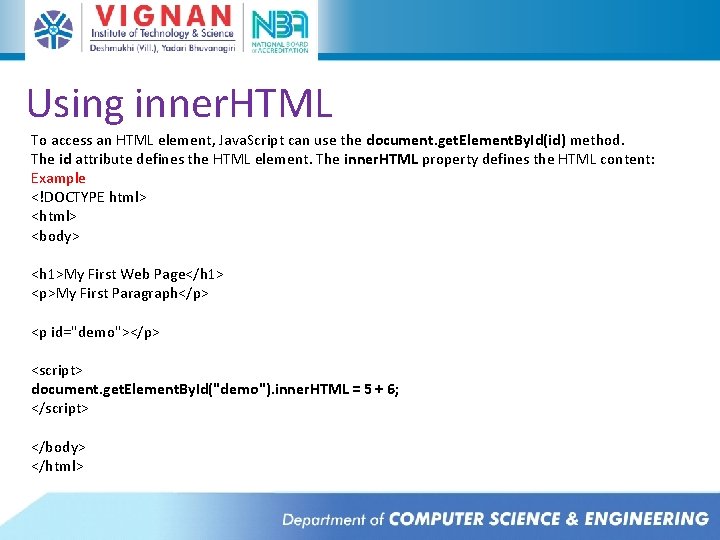 VIGNAN
Institute of Technology & Science
Deshmukhi (Vill.), Yadari Bhuvanagiri

NBA
NATIONAL BOARD of ACCREDITATION

Using innerHTML

To access an HTML element, JavaScript can use the document.getElementById(id) method.
The id attribute defines the HTML element. The innerHTML property defines the HTML content:
Example
<!DOCTYPE html>
<html>
<body>

<h1>My First Web Page</h1>
<p>My First Paragraph</p>

<p id="demo"></p>

<script>
document.getElementById("demo").innerHTML = 5 + 6;
</script>

</body>
</html>

Department of COMPUTER SCIENCE & ENGINEERING